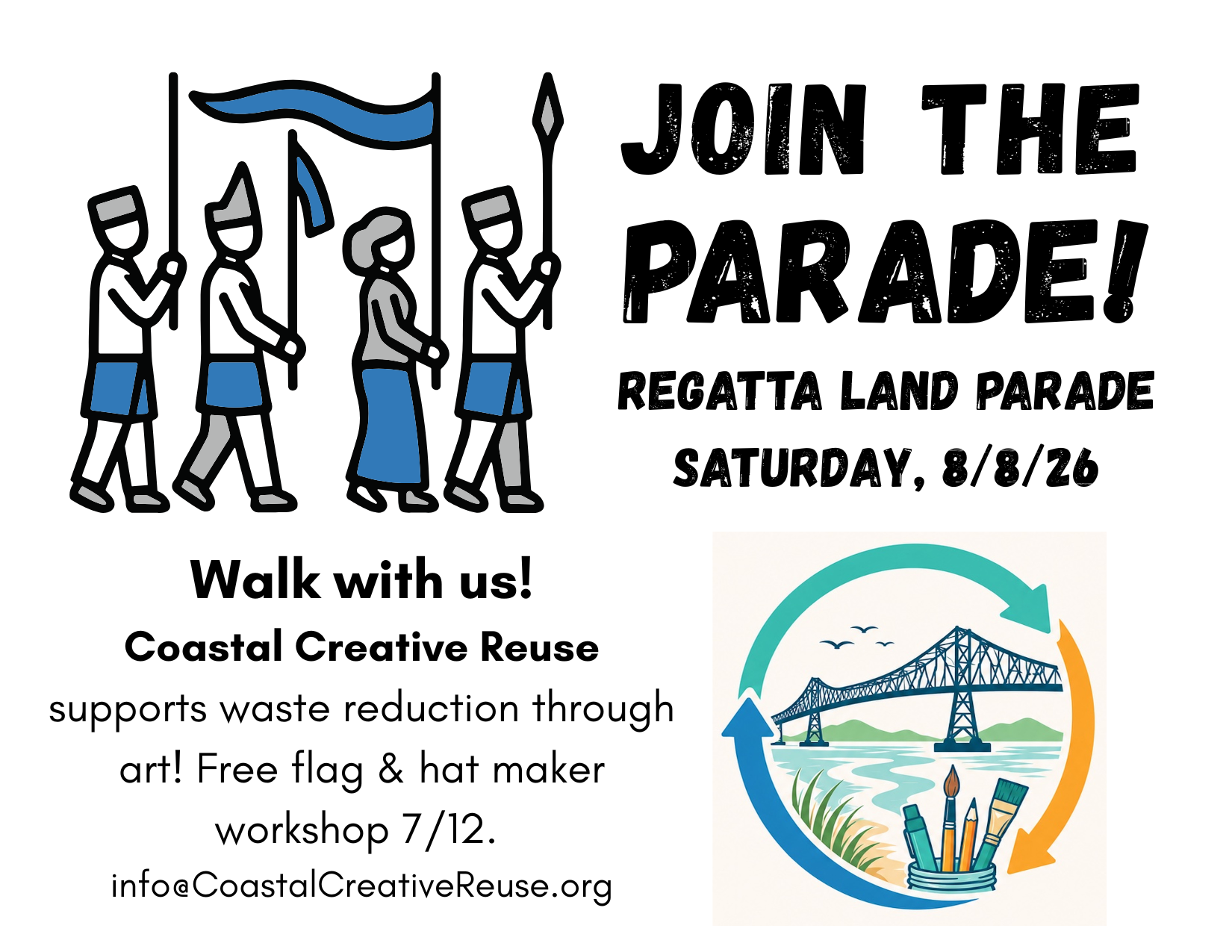 JOIN THE PARADE!

REGATTA LAND PARADE

SATURDAY, 8/8/26

Walk with us!

Coastal Creative Reuse

supports waste reduction through art! Free flag & hat maker workshop 7/12.

info@CoastalCreativeReuse.org